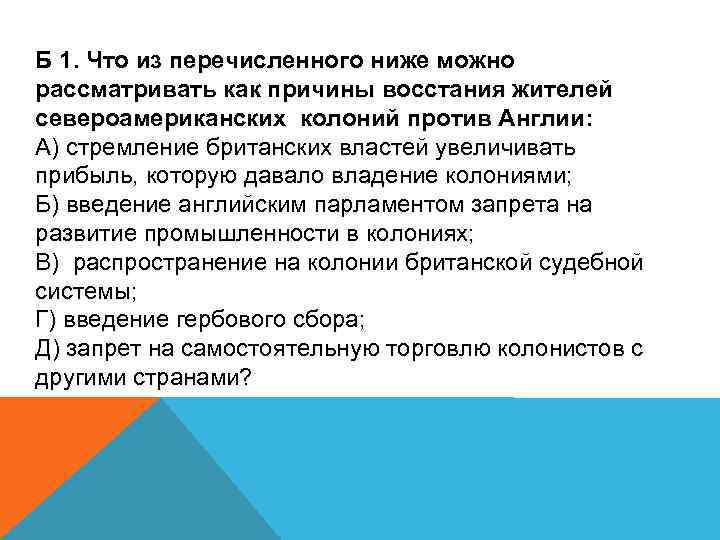 Б 1. Что из перечисленного ниже можно рассматривать как причины восстания жителей североамериканских колоний против Англии:
А) стремление британских властей увеличивать прибыль, которую давало владение колониями;
Б) введение английским парламентом запрета на развитие промышленности в колониях;
В) распространение на колонии британской судебной системы;
Г) введение гербового сбора;
Д) запрет на самостоятельную торговлю колонистов с другими странами?